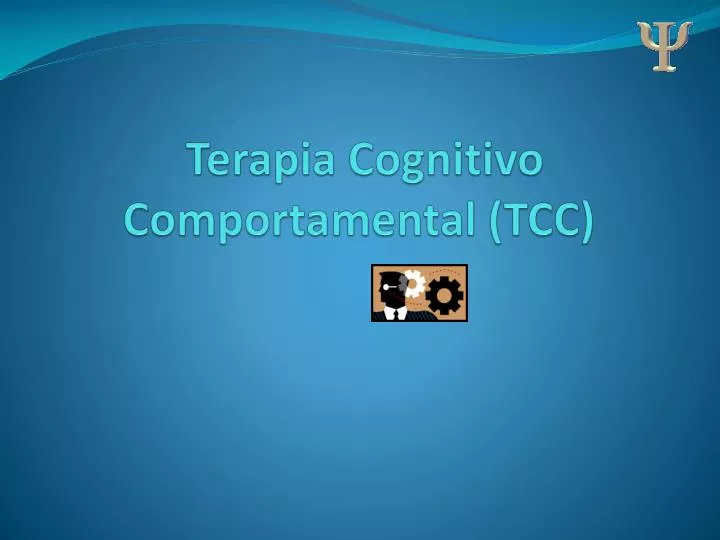 Ψ

Terapia Cognitivo Comportamental (TCC)